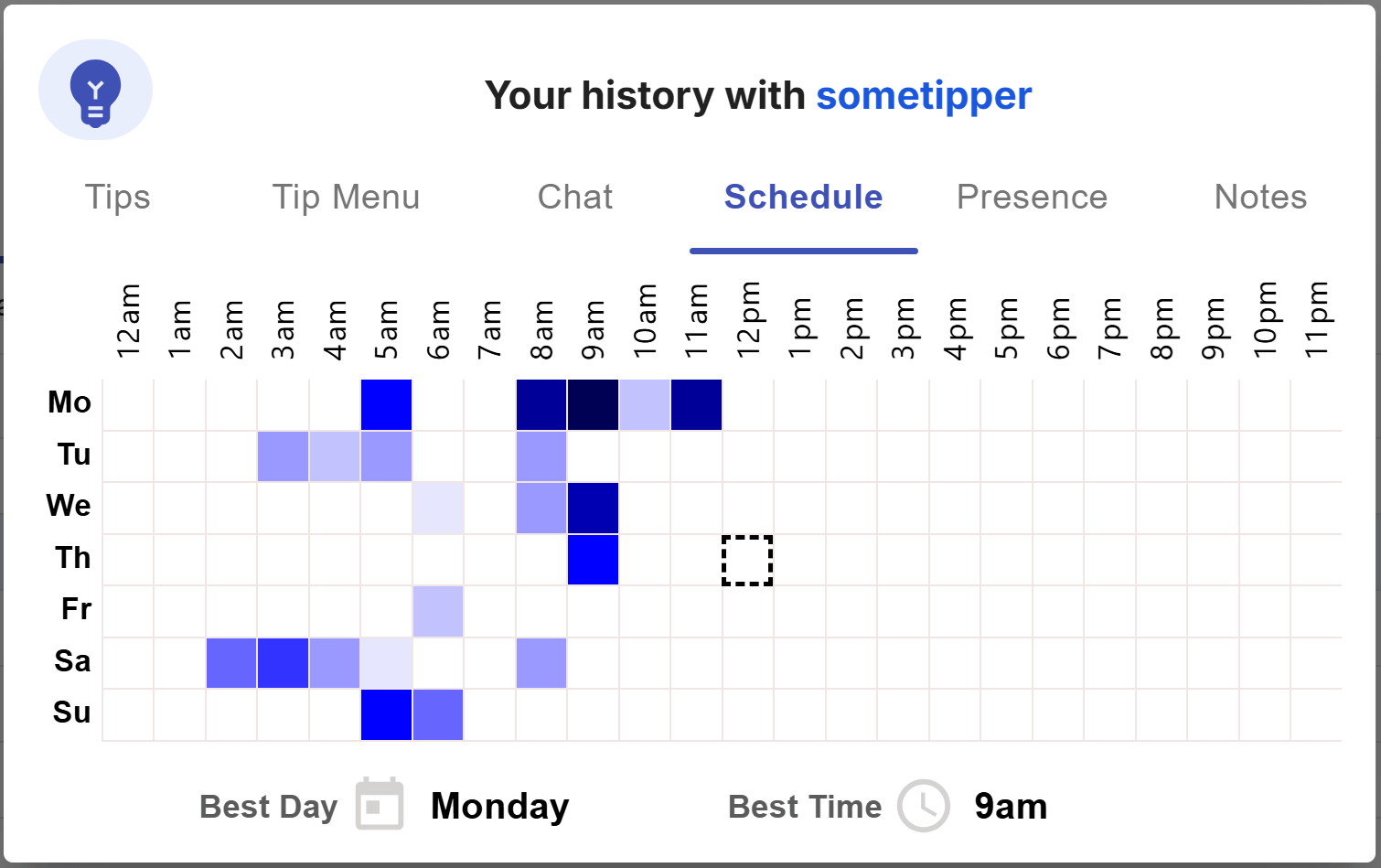 Your history with sometipper

Tips Tip Menu Chat Schedule Presence Notes

12am 1am 2am 3am 4am 5am 6am 7am 8am 9am 10am 11am 12pm 1pm 2pm 3pm 4pm 5pm 6pm 7pm 8pm 9pm 10pm 11pm

Mo
Tu
We
Th
Fr
Sa
Su

Best Day Monday Best Time 9am